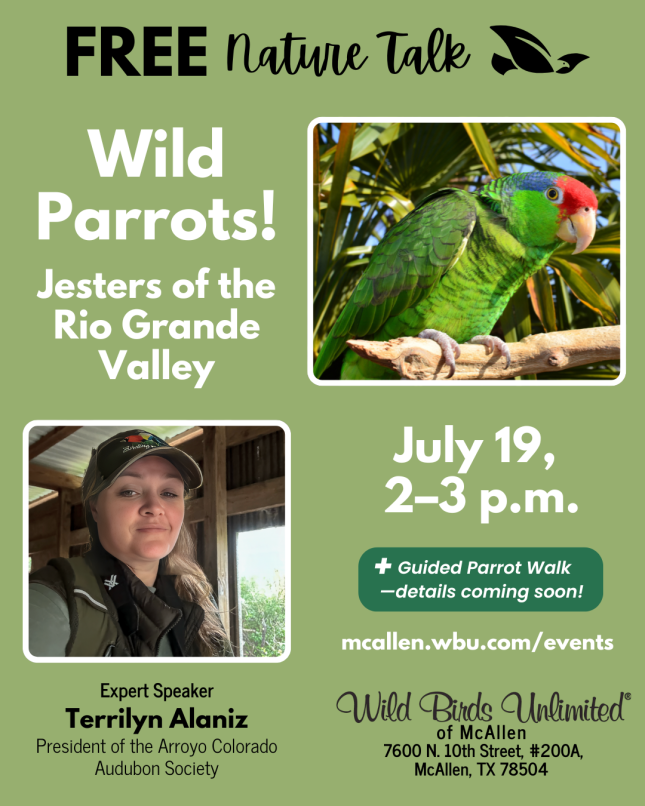 FREE Nature Talk

Wild Parrots!

Jesters of the Rio Grande Valley

July 19, 2–3 p.m.

+ Guided Parrot Walk —details coming soon!

mcallen.wbu.com/events

Expert Speaker
Terrilyn Alaniz
President of the Arroyo Colorado Audubon Society

Wild Birds Unlimited®
of McAllen
7600 N. 10th Street, #200A,
McAllen, TX 78504